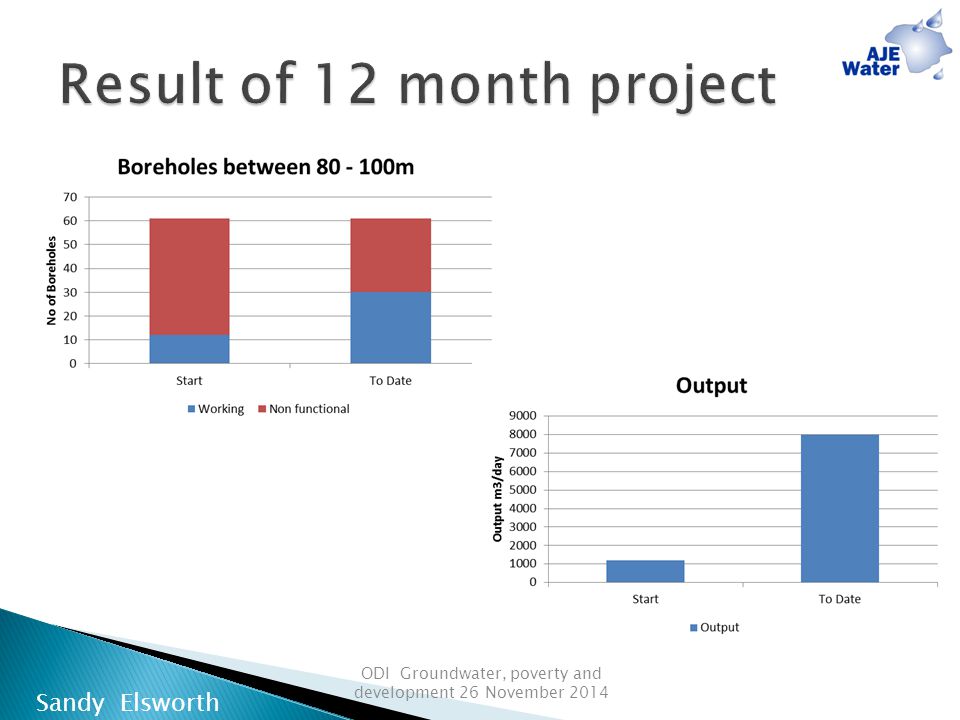 Result of 12 month project

AJE Water

Boreholes between 80 - 100m

No of Boreholes

70
60
50
40
30
20
10
0

Start
To Date

Working
Non functional

Output

Output m3/day

9000
8000
7000
6000
5000
4000
3000
2000
1000
0

Start
To Date

Output

Sandy Elsworth

ODI Groundwater, poverty and development 26 November 2014